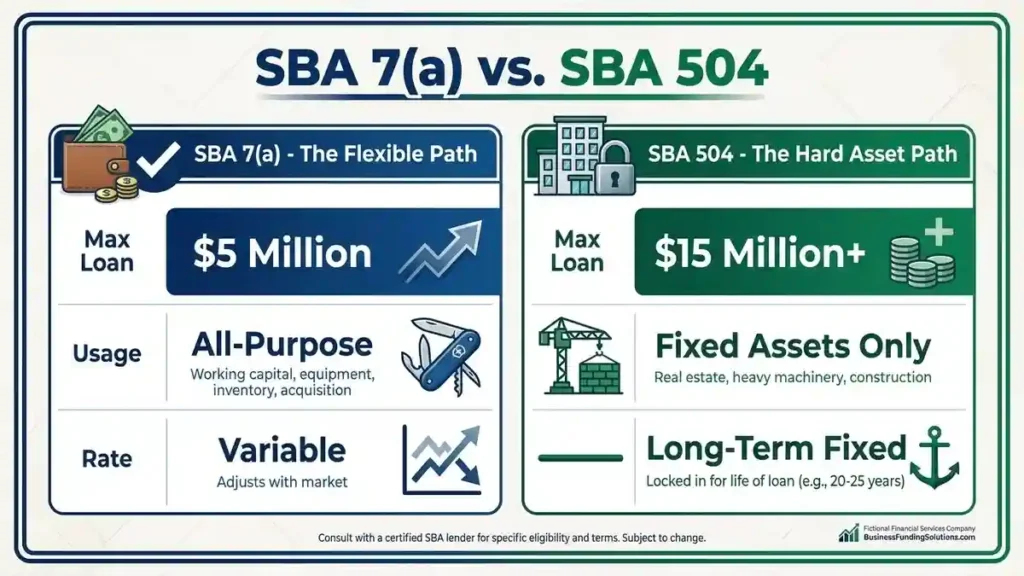 SBA 7(a) vs. SBA 504

SBA 7(a) - The Flexible Path

Max Loan

$5 Million

Usage

All-Purpose

Working capital, equipment, inventory, acquisition

Rate

Variable

Adjusts with market

SBA 504 - The Hard Asset Path

Max Loan

$15 Million+

Fixed Assets Only

Real estate, heavy machinery, construction

Long-Term Fixed

Locked in for life of loan (e.g., 20-25 years)

Consult with a certified SBA lender for specific eligibility and terms. Subject to change.

Fictional Financial Services Company
BusinessFundingSolutions.com